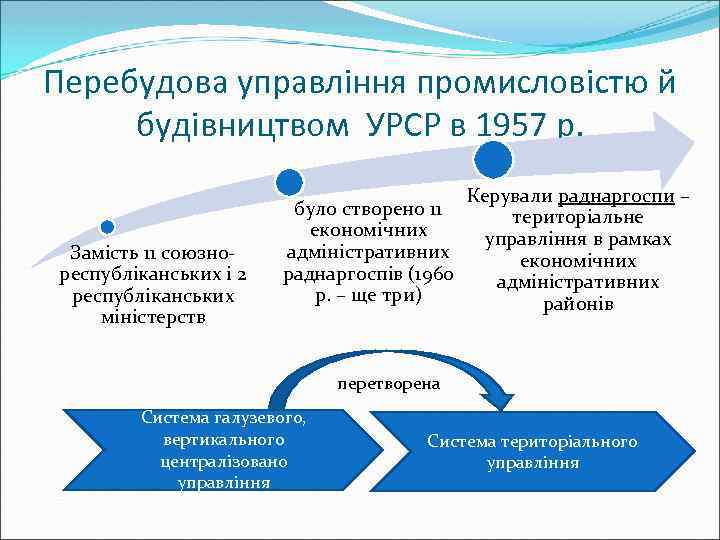 Перебудова управління промисловістю й будівництвом УРСР в 1957 р.

Замість 11 союзно-республіканських і 2 республіканських міністерств

було створено 11 економічних адміністративних раднаргоспів (1960 р. – ще три)

Керували раднаргоспи – територіальне управління в рамках економічних адміністративних районів

перетворена

Система галузевого, вертикального централізовано управління

Система територіального управління